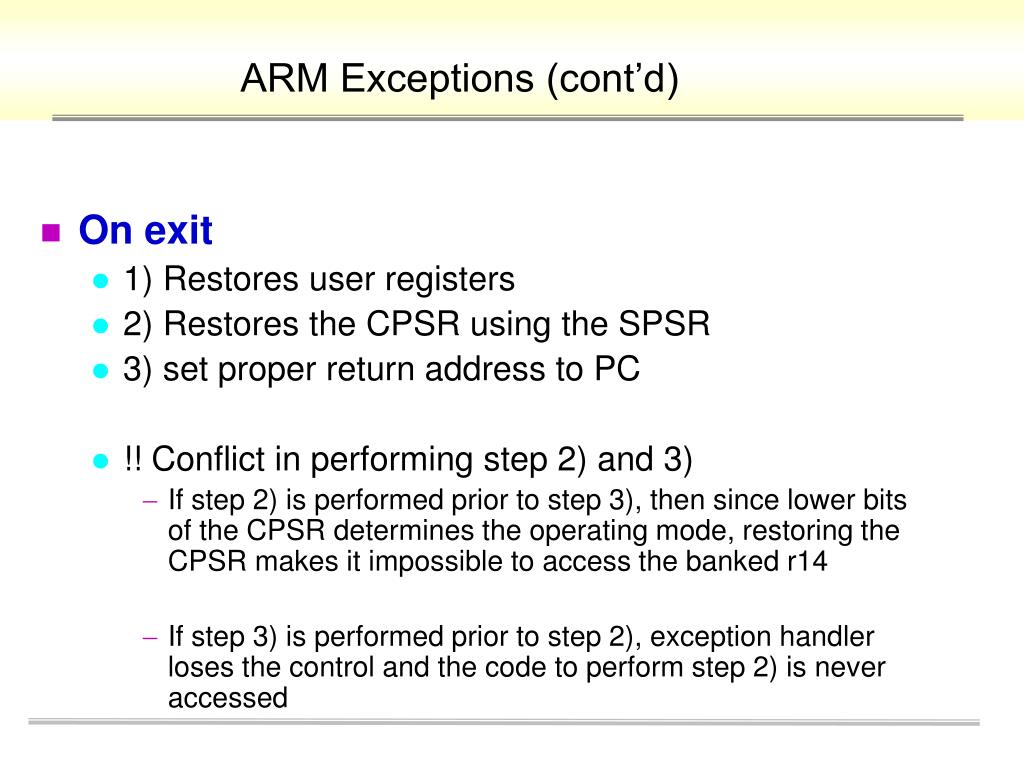 ARM Exceptions (cont’d)

On exit

1) Restores user registers

2) Restores the CPSR using the SPSR

3) set proper return address to PC

!! Conflict in performing step 2) and 3)

– If step 2) is performed prior to step 3), then since lower bits of the CPSR determines the operating mode, restoring the CPSR makes it impossible to access the banked r14

– If step 3) is performed prior to step 2), exception handler loses the control and the code to perform step 2) is never accessed